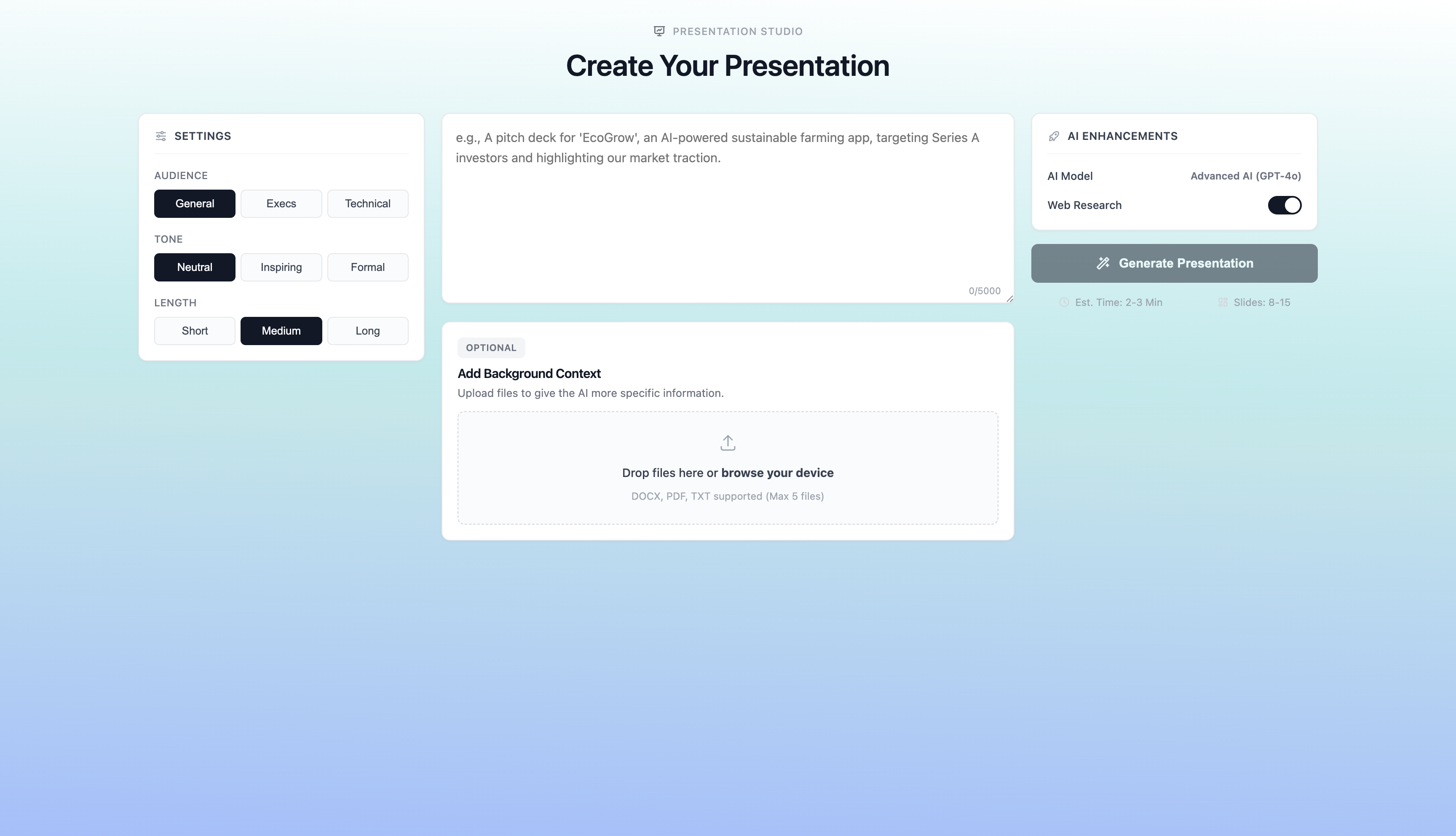 PRESENTATION STUDIO

Create Your Presentation

SETTINGS

AUDIENCE

General Execs Technical

TONE

Neutral Inspiring Formal

LENGTH

Short Medium Long

e.g., A pitch deck for 'EcoGrow', an AI-powered sustainable farming app, targeting Series A investors and highlighting our market traction.

0/5000

OPTIONAL

Add Background Context

Upload files to give the AI more specific information.

Drop files here or browse your device

DOCX, PDF, TXT supported (Max 5 files)

AI ENHANCEMENTS

AI Model Advanced AI (GPT-4o)

Web Research

Generate Presentation

Est. Time: 2-3 Min Slides: 8-15